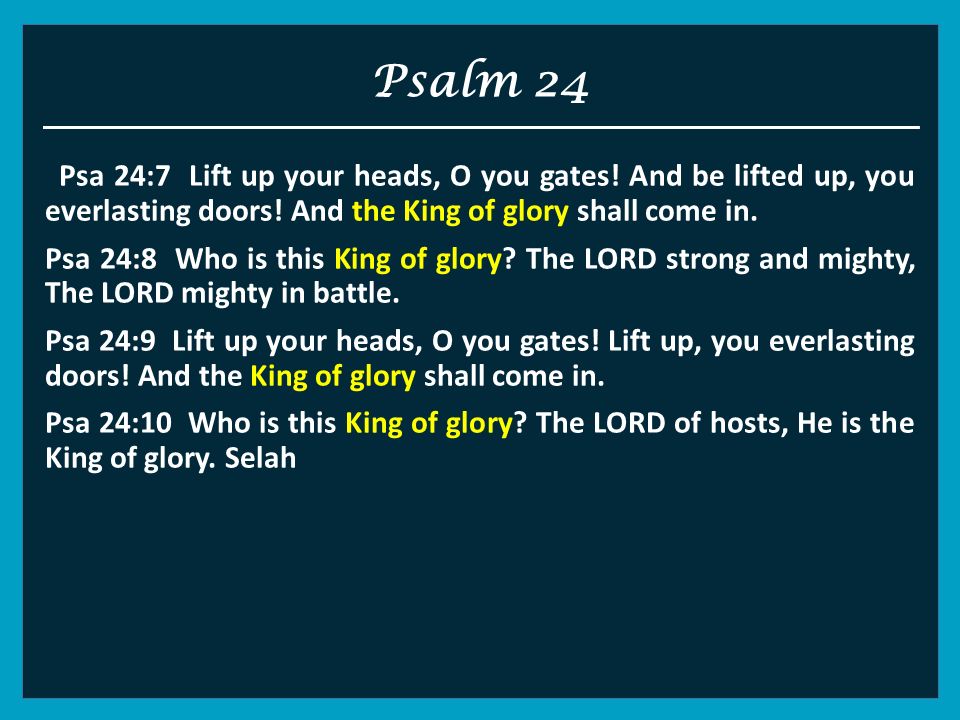 Psalm 24

Psa 24:7 Lift up your heads, O you gates! And be lifted up, you everlasting doors! And the King of glory shall come in.

Psa 24:8 Who is this King of glory? The LORD strong and mighty, The LORD mighty in battle.

Psa 24:9 Lift up your heads, O you gates! Lift up, you everlasting doors! And the King of glory shall come in.

Psa 24:10 Who is this King of glory? The LORD of hosts, He is the King of glory. Selah